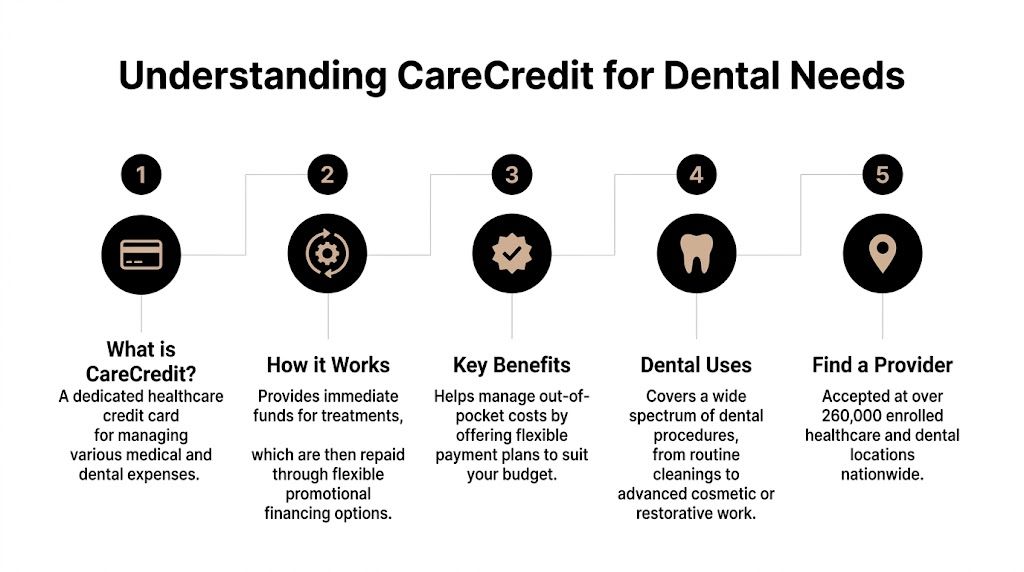 Understanding CareCredit for Dental Needs

1

What is CareCredit?

A dedicated healthcare credit card for managing various medical and dental expenses.

2

How it Works

Provides immediate funds for treatments,

which are then repaid through flexible promotional financing options.

3

Key Benefits

Helps manage out-of-pocket costs by offering flexible payment plans to suit your budget.

4

Dental Uses

Covers a wide spectrum of dental procedures, from routine cleanings to advanced cosmetic or restorative work.

5

Find a Provider

Accepted at over 260,000 enrolled healthcare and dental locations nationwide.